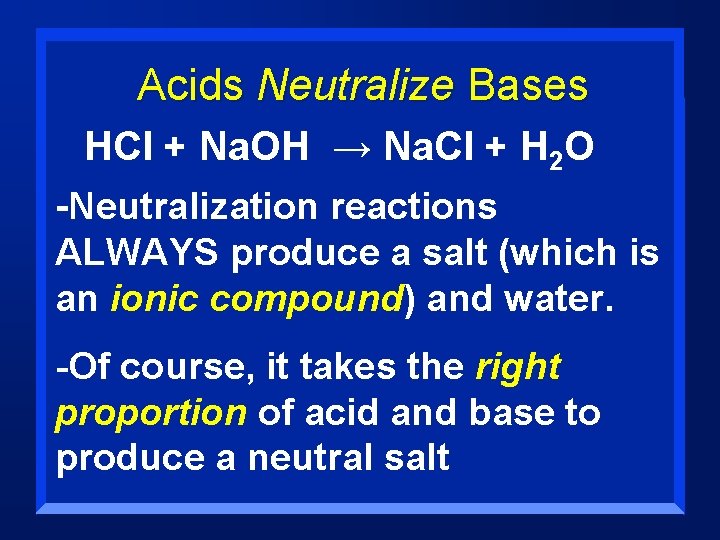 Acids Neutralize Bases

$HCl + NaOH \rightarrow NaCl + H_2O$

-Neutralization reactions ALWAYS produce a salt (which is an ionic compound) and water.

-Of course, it takes the right proportion of acid and base to produce a neutral salt